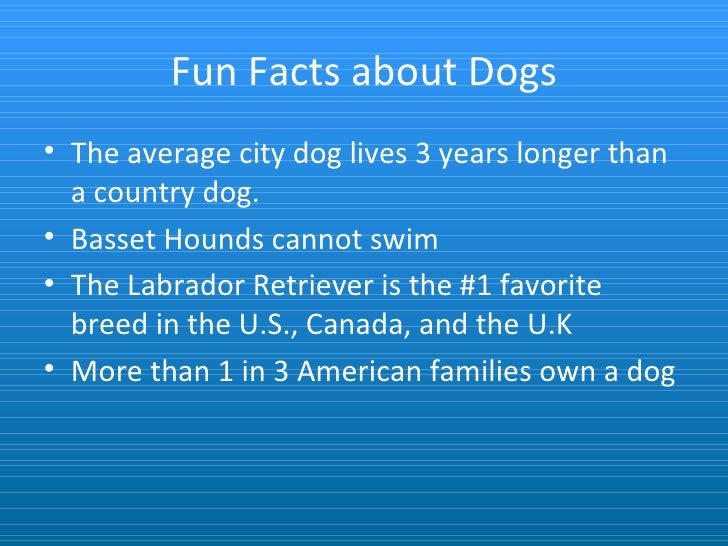 Fun Facts about Dogs

• The average city dog lives 3 years longer than a country dog.
• Basset Hounds cannot swim
• The Labrador Retriever is the #1 favorite breed in the U.S., Canada, and the U.K
• More than 1 in 3 American families own a dog